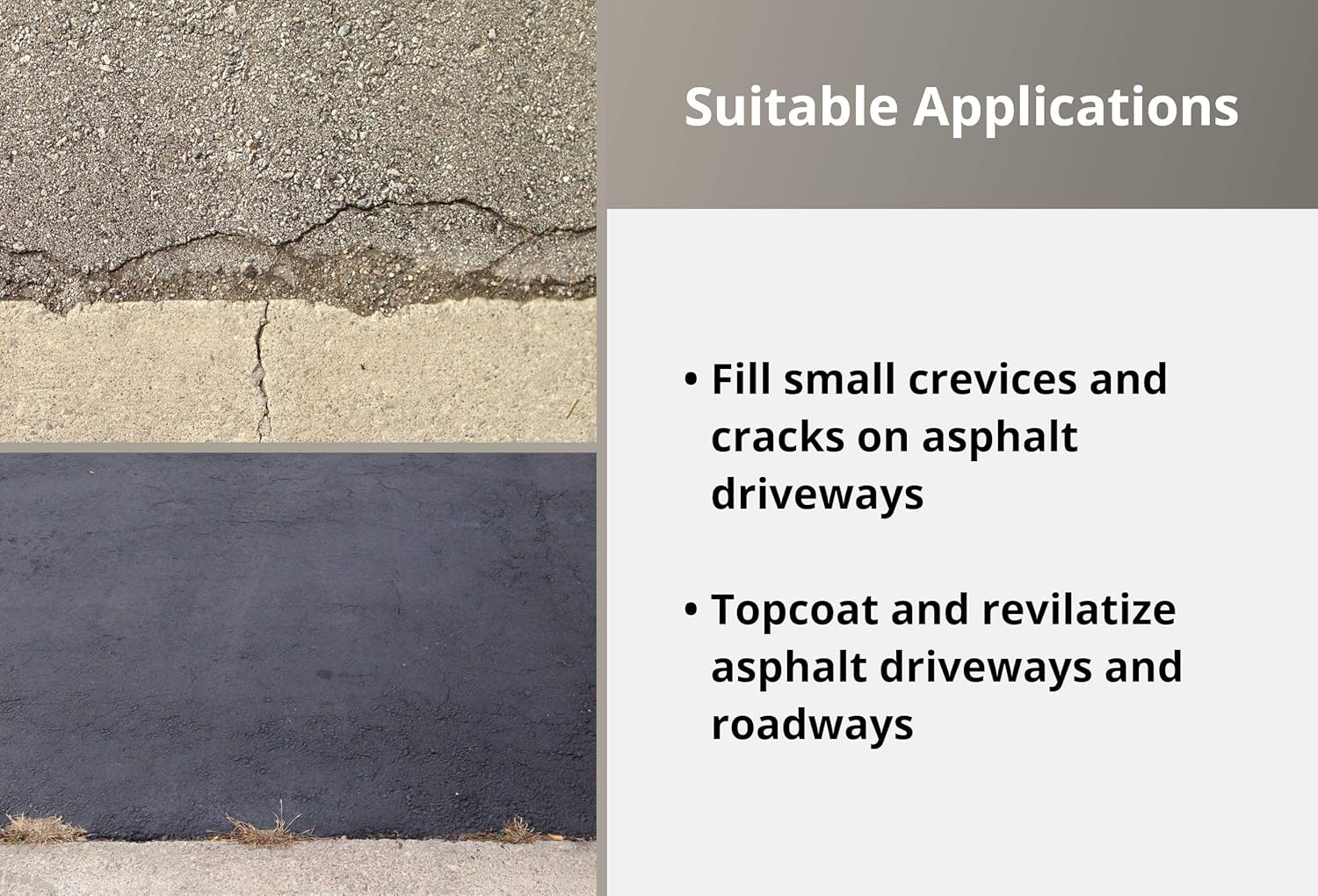 Suitable Applications

• Fill small crevices and cracks on asphalt driveways

• Topcoat and revilatize asphalt driveways and roadways